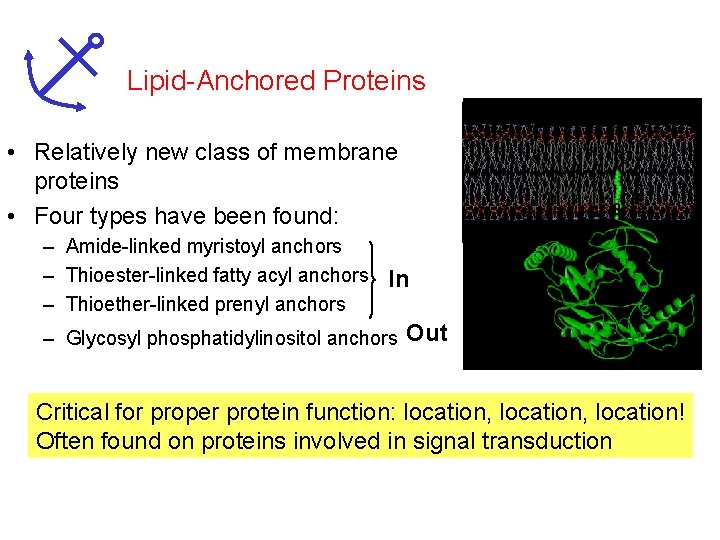 Lipid-Anchored Proteins

• Relatively new class of membrane proteins
• Four types have been found:
– Amide-linked myristoyl anchors
– Thioester-linked fatty acyl anchors
– Thioether-linked prenyl anchors
– Glycosyl phosphatidylinositol anchors

In

Out

Critical for proper protein function: location, location, location!
Often found on proteins involved in signal transduction